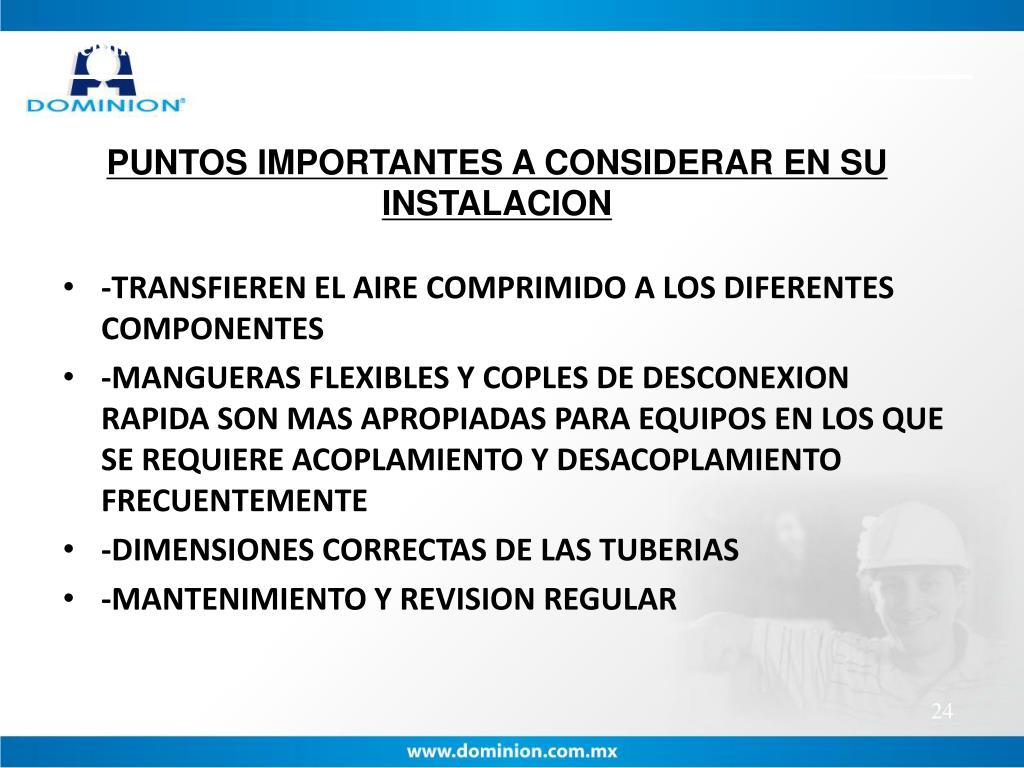 DOMINION®

PUNTOS IMPORTANTES A CONSIDERAR EN SU INSTALACION

• -TRANSFIEREN EL AIRE COMPRIMIDO A LOS DIFERENTES COMPONENTES
• -MANGUERAS FLEXIBLES Y COPLES DE DESCONEXION RAPIDA SON MAS APROPIADAS PARA EQUIPOS EN LOS QUE SE REQUIERE ACOPLAMIENTO Y DESACOPLAMIENTO FRECUENTEMENTE
• -DIMENSIONES CORRECTAS DE LAS TUBERIAS
• -MANTENIMIENTO Y REVISION REGULAR

24

www.dominion.com.mx